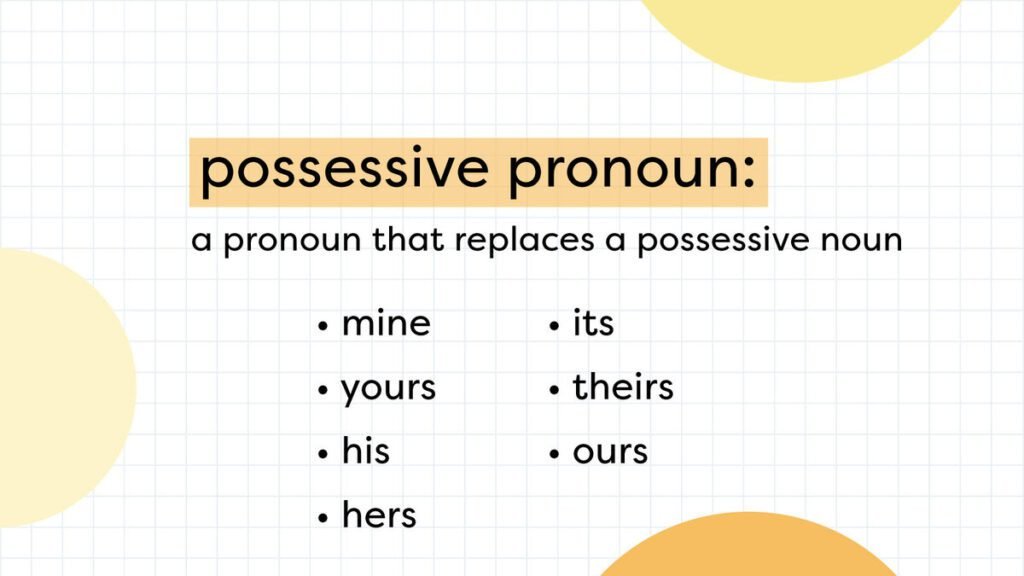 possessive pronoun:

a pronoun that replaces a possessive noun

• mine
• yours
• his
• hers

• its
• theirs
• ours